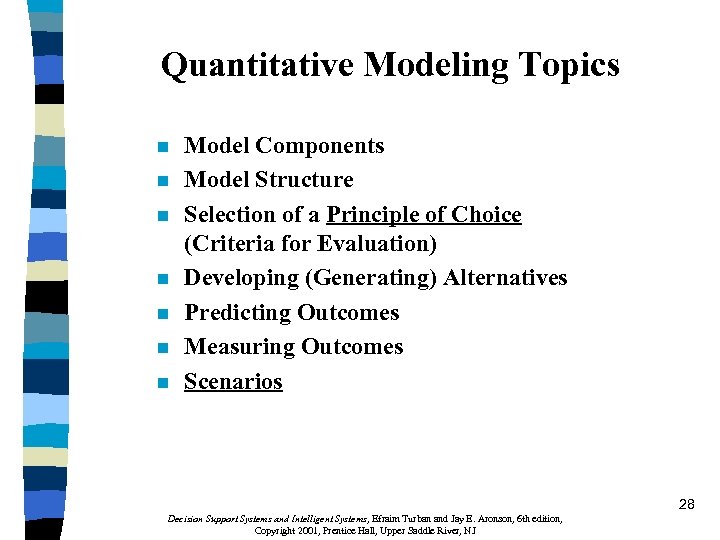 Quantitative Modeling Topics

- Model Components
- Model Structure
- Selection of a Principle of Choice (Criteria for Evaluation)
- Developing (Generating) Alternatives
- Predicting Outcomes
- Measuring Outcomes
- Scenarios

28

Decision Support Systems and Intelligent Systems, Efraim Turban and Jay E. Aronson, 6th edition, Copyright 2001, Prentice Hall, Upper Saddle River, NJ